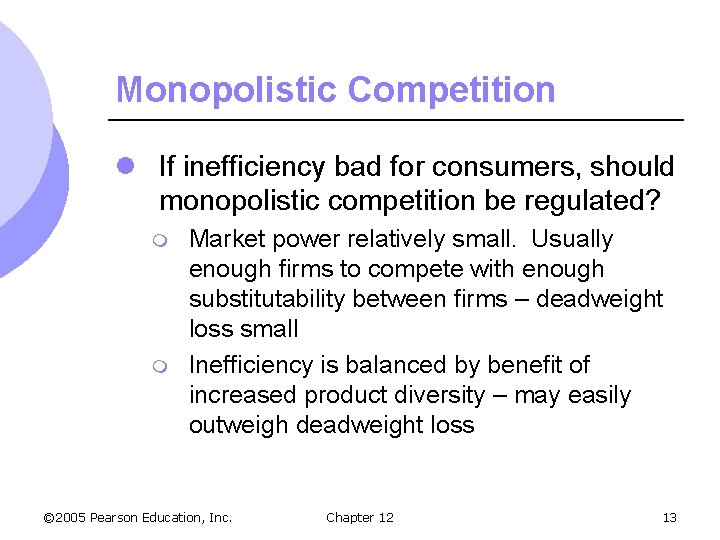 Monopolistic Competition

If inefficiency bad for consumers, should monopolistic competition be regulated?

Market power relatively small. Usually enough firms to compete with enough substitutability between firms – deadweight loss small

Inefficiency is balanced by benefit of increased product diversity – may easily outweigh deadweight loss

©2005 Pearson Education, Inc. Chapter 12 13